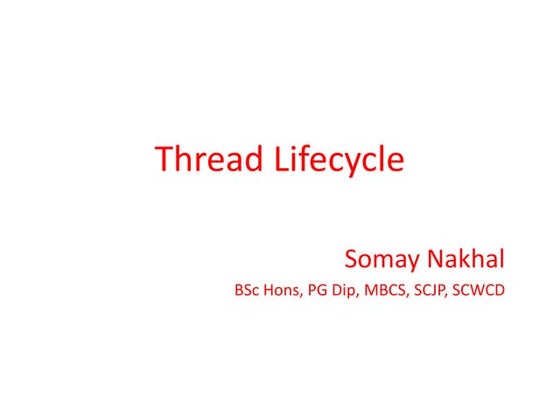 Thread Lifecycle

Somay Nakhal

BSc Hons, PG Dip, MBCS, SCJP, SCWCD